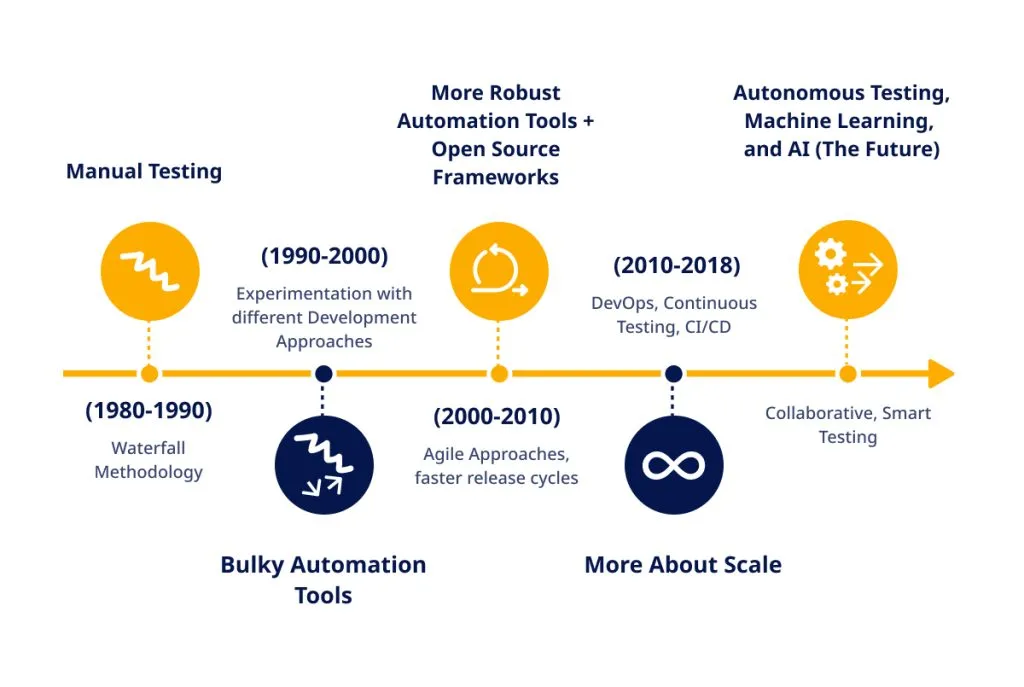 Manual Testing

(1980-1990)

Waterfall Methodology

(1990-2000)

Experimentation with different Development Approaches

Bulky Automation Tools

More Robust Automation Tools + Open Source Frameworks

(2000-2010)

Agile Approaches, faster release cycles

(2010-2018)

DevOps, Continuous Testing, CI/CD

More About Scale

Autonomous Testing, Machine Learning, and AI (The Future)

Collaborative, Smart Testing